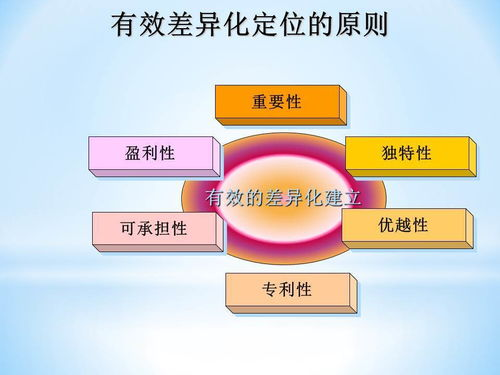 有效差异化定位的原则

重要性

盈利性

独特性

有效的差异化建立

可承担性

优越性

专利性